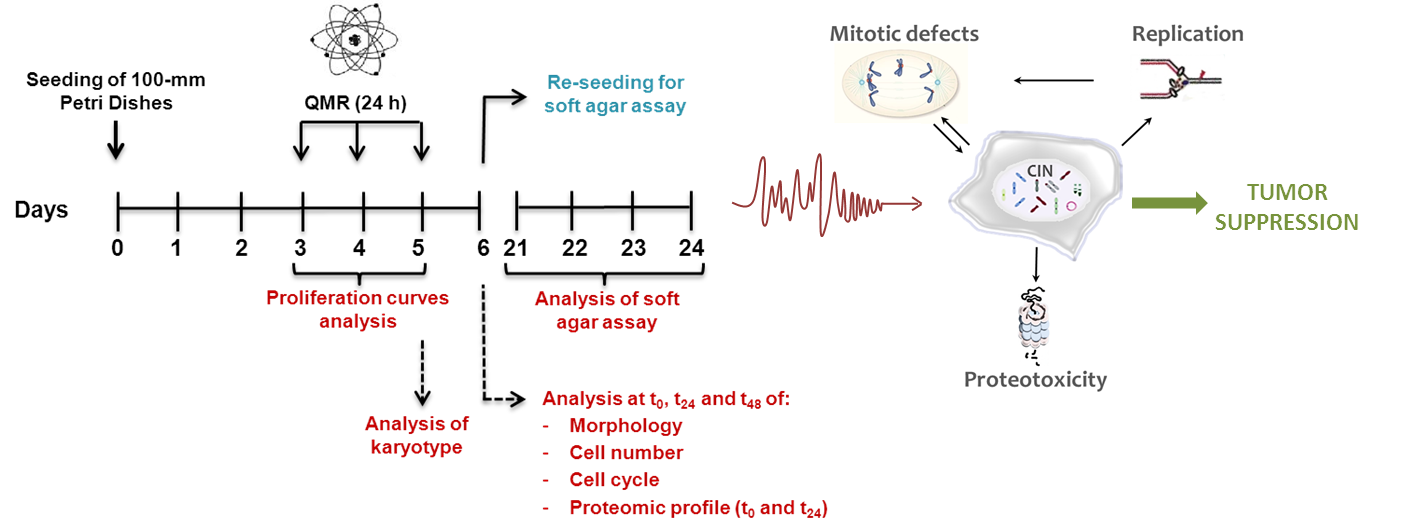 Seeding of 100-mm Petri Dishes

QMR (24 h)

Re-seeding for soft agar assay

Days

0 1 2 3 4 5 6 21 22 23 24

Proliferation curves analysis

Analysis of soft agar assay

Analysis of karyotype

Analysis at $t_0$, $t_{24}$ and $t_{48}$ of:
- Morphology
- Cell number
- Cell cycle
- Proteomic profile ($t_0$ and $t_{24}$)

Mitotic defects

Replication

CIN

TUMOR SUPPRESSION

Proteotoxicity